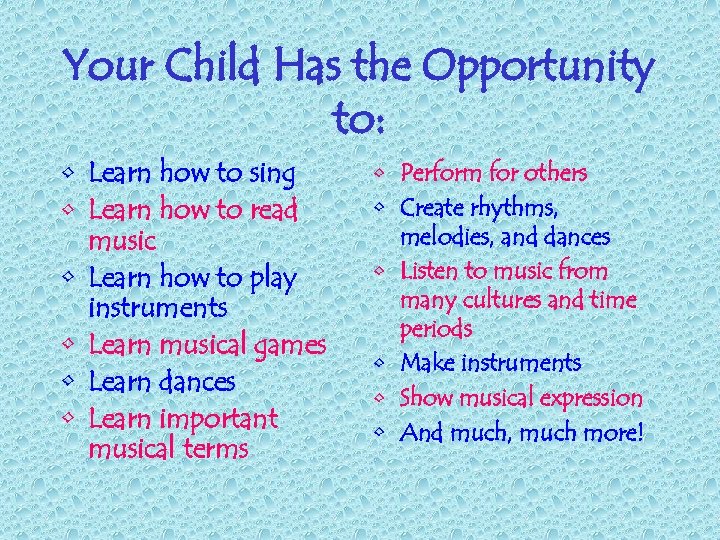 Your Child Has the Opportunity to:

- Learn how to sing
- Learn how to read music
- Learn how to play instruments
- Learn musical games
- Learn dances
- Learn important musical terms

- Perform for others
- Create rhythms, melodies, and dances
- Listen to music from many cultures and time periods
- Make instruments
- Show musical expression
- And much, much more!